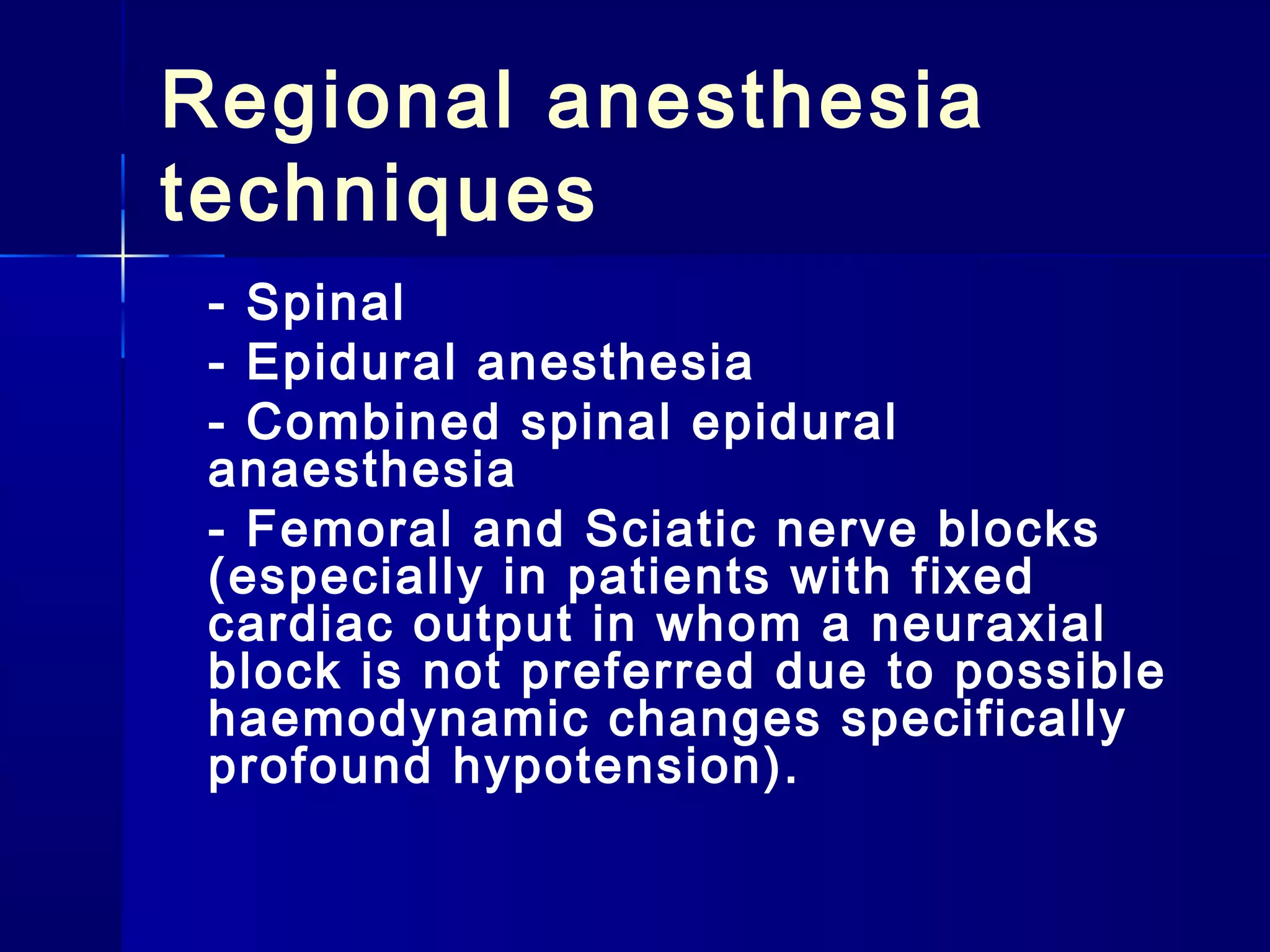 Regional anesthesia techniques

- Spinal

- Epidural anesthesia

- Combined spinal epidural anaesthesia

- Femoral and Sciatic nerve blocks (especially in patients with fixed cardiac output in whom a neuraxial block is not preferred due to possible haemodynamic changes specifically profound hypotension).